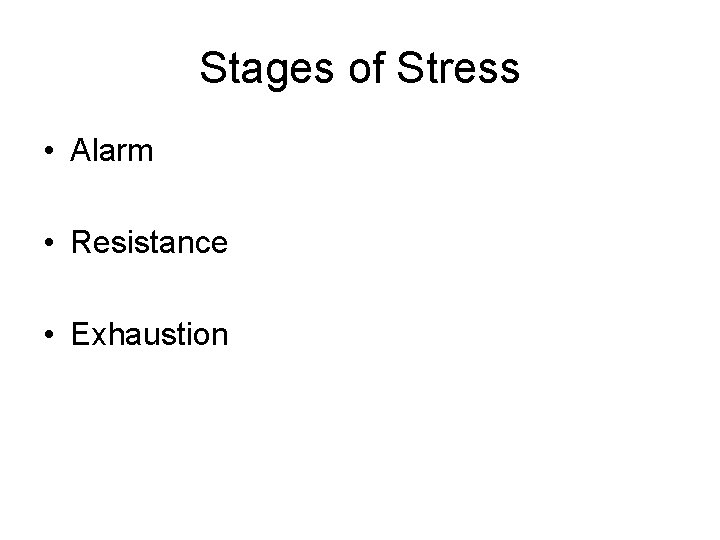 Stages of Stress

• Alarm

• Resistance

• Exhaustion